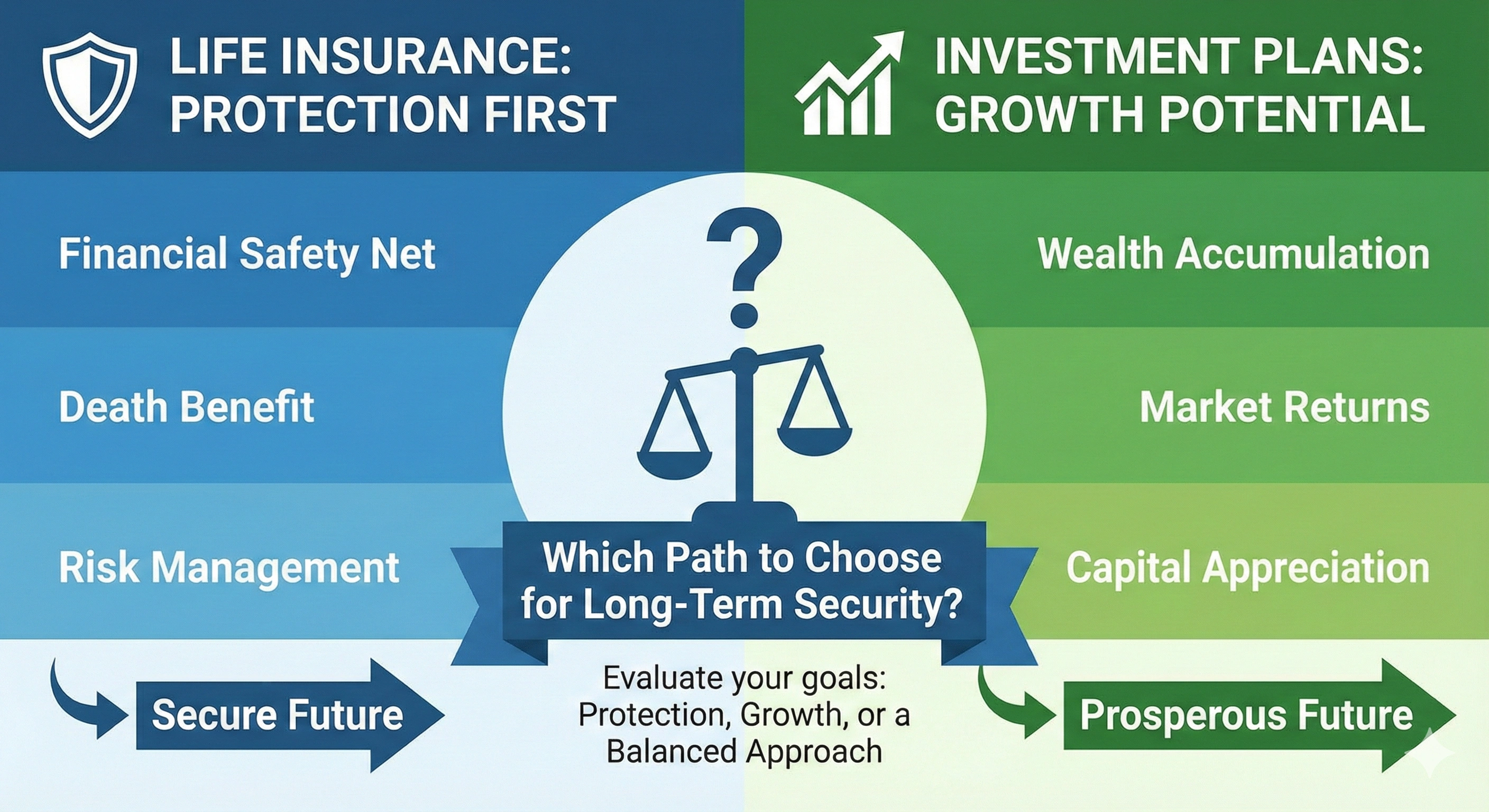 LIFE INSURANCE: PROTECTION FIRST

Financial Safety Net

Death Benefit

Risk Management

Secure Future

INVESTMENT PLANS: GROWTH POTENTIAL

Wealth Accumulation

Market Returns

Capital Appreciation

Prosperous Future

?

Which Path to Choose for Long-Term Security?

Evaluate your goals: Protection, Growth, or a Balanced Approach